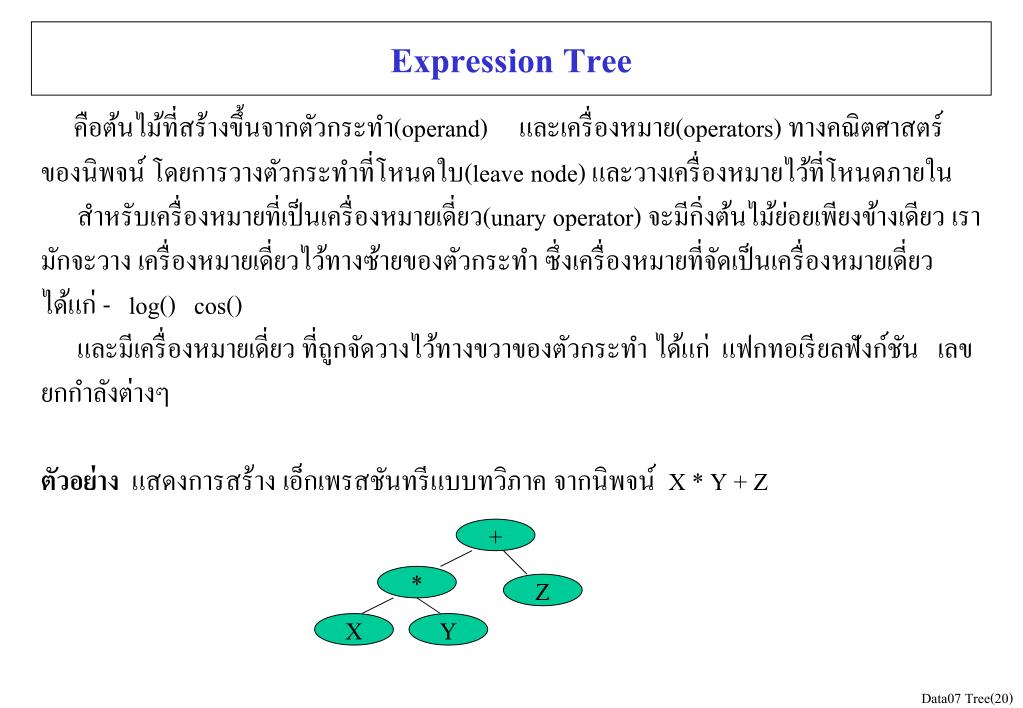 Expression Tree

คือต้นไม้ที่สร้างขึ้นจากตัวกระทำ(operand) และเครื่องหมาย(operators) ทางคณิตศาสตร์ของนิพจน์ โดยการวางตัวกระทำที่โหนดใบ(leave node) และวางเครื่องหมายไว้ที่โหนดภายใน

สำหรับเครื่องหมายที่เป็นเครื่องหมายเดี่ยว(unary operator) จะมีกิ่งต้นไม้ย่อยเพียงข้างเดียว เรามักจะวาง เครื่องหมายเดี่ยวไว้ทางซ้ายของตัวกระทำ ซึ่งเครื่องหมายที่จัดเป็นเครื่องหมายเดี่ยว ได้แก่ - log() cos()

และมีเครื่องหมายเดี่ยว ที่ถูกจัดวางไว้ทางขวาของตัวกระทำ ได้แก่ แฟกทอเรียลฟังก์ชัน เลขยกกำลังต่างๆ

ตัวอย่าง แสดงการสร้าง เอ็กเพรสชันทรีแบบทวิภาค จากนิพจน์ X * Y + Z

+
*
Z
X
Y

Data07 Tree(20)